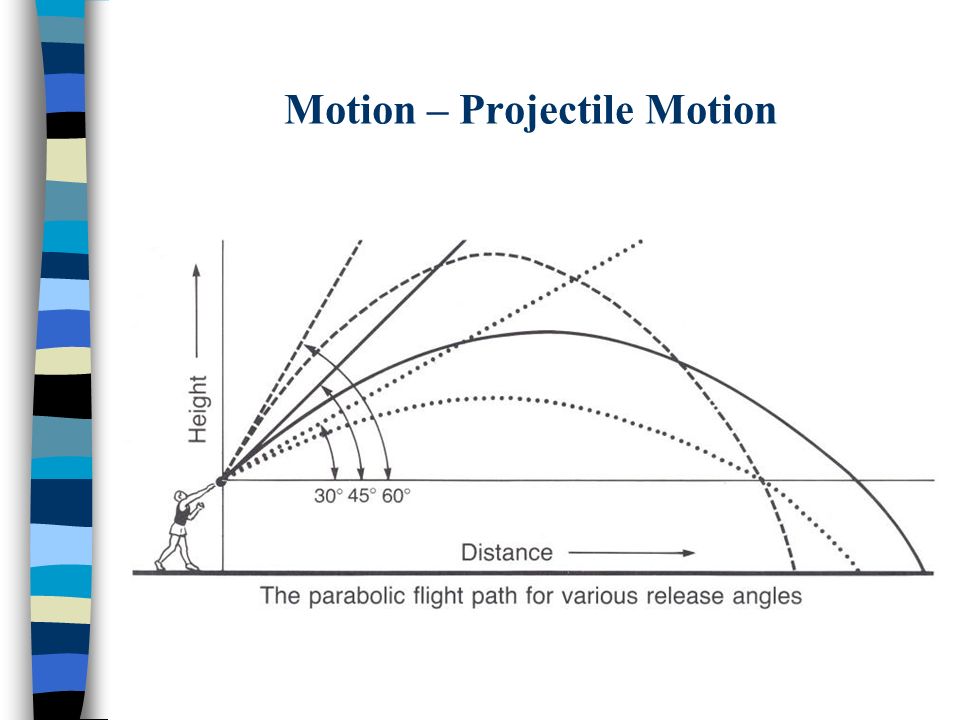 Motion – Projectile Motion

Height

30° 45° 60°

Distance

The parabolic flight path for various release angles